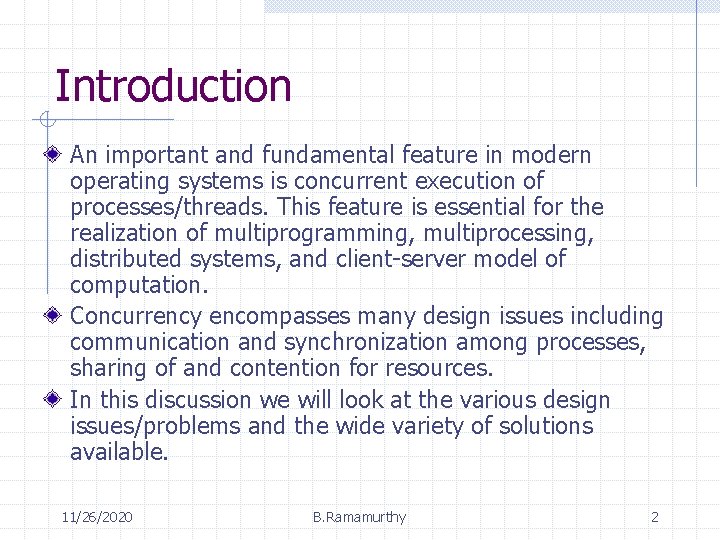 Introduction

An important and fundamental feature in modern operating systems is concurrent execution of processes/threads. This feature is essential for the realization of multiprogramming, multiprocessing, distributed systems, and client-server model of computation.

Concurrency encompasses many design issues including communication and synchronization among processes, sharing of and contention for resources.

In this discussion we will look at the various design issues/problems and the wide variety of solutions available.

11/26/2020 B.Ramamurthy 2